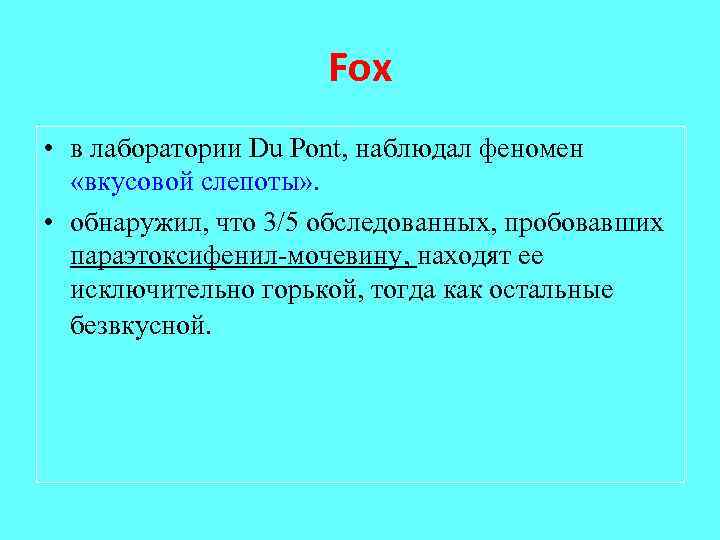 Fox

• в лаборатории Du Pont, наблюдал феномен «вкусовой слепоты».

• обнаружил, что 3/5 обследованных, пробовавших параэтоксифенил-мочевину, находят ее исключительно горькой, тогда как остальные безвкусной.